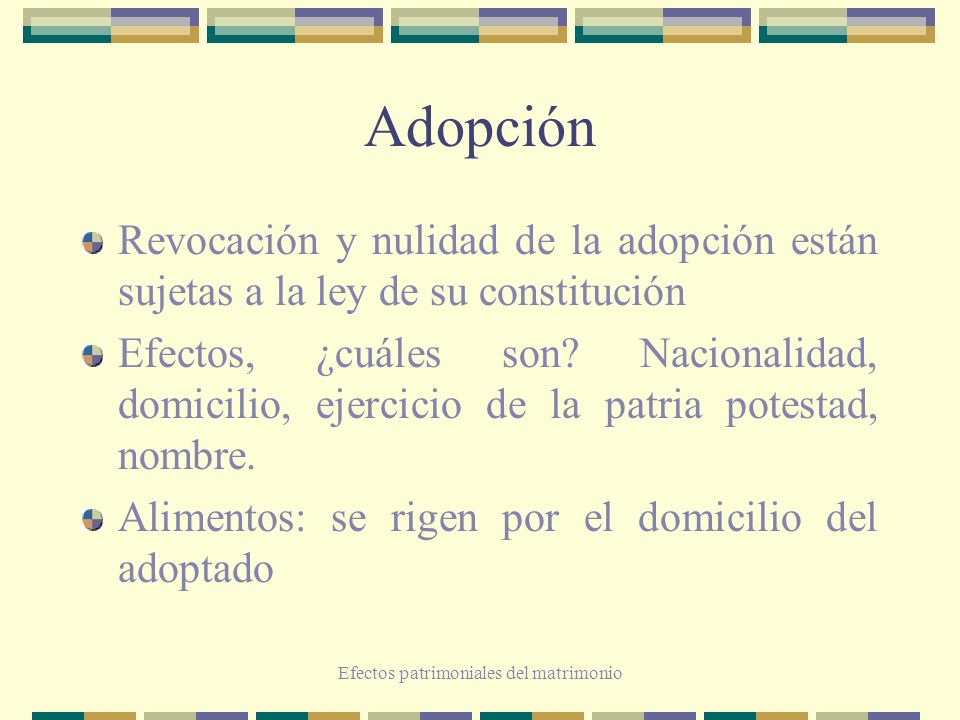 Adopción

Revocación y nulidad de la adopción están sujetas a la ley de su constitución

Efectos, ¿cuáles son? Nacionalidad, domicilio, ejercicio de la patria potestad, nombre.

Alimentos: se rigen por el domicilio del adoptado

Efectos patrimoniales del matrimonio